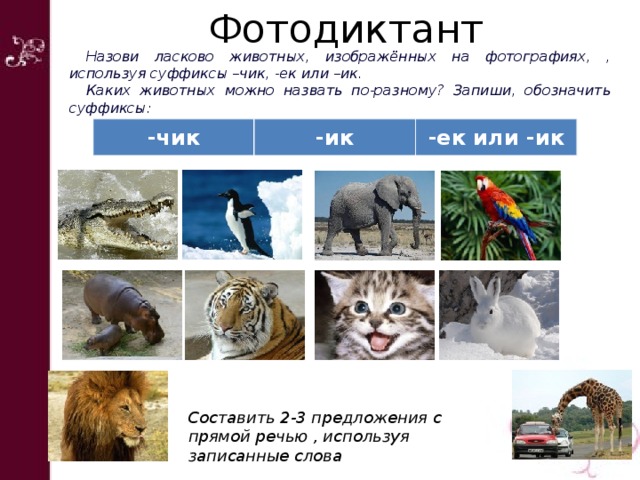 Фотодиктант

Назови ласково животных, изображённых на фотографиях, , используя суффиксы –чик, -ек или –ик.

Каких животных можно назвать по-разному? Запиши, обозначить суффиксы:

| -чик | -ик | -ек или -ик |
|---|---|---|

Составить 2-3 предложения с прямой речью , используя записанные слова